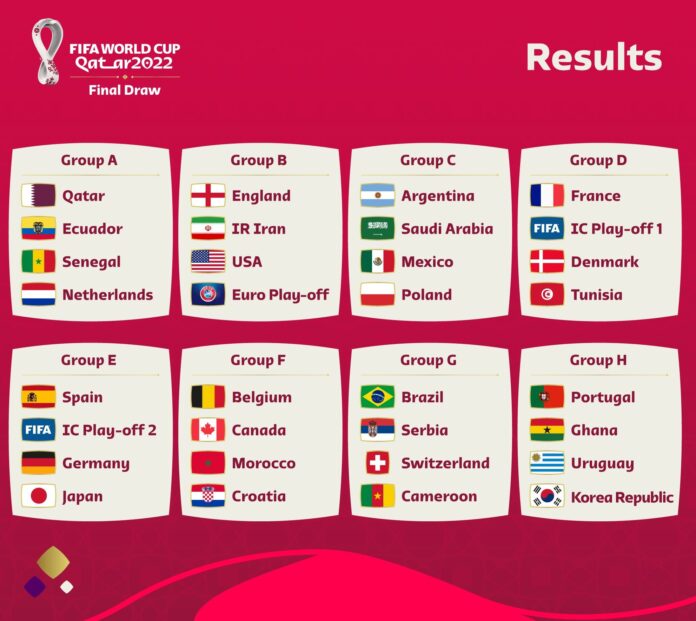 FIFA WORLD CUP
Qatar2022
Final Draw

Results

Group A
Qatar
Ecuador
Senegal
Netherlands

Group B
England
IR Iran
USA
Euro Play-off

Group C
Argentina
Saudi Arabia
Mexico
Poland

Group D
France
FIFA IC Play-off 1
Denmark
Tunisia

Group E
Spain
FIFA IC Play-off 2
Germany
Japan

Group F
Belgium
Canada
Morocco
Croatia

Group G
Brazil
Serbia
Switzerland
Cameroon

Group H
Portugal
Ghana
Uruguay
Korea Republic